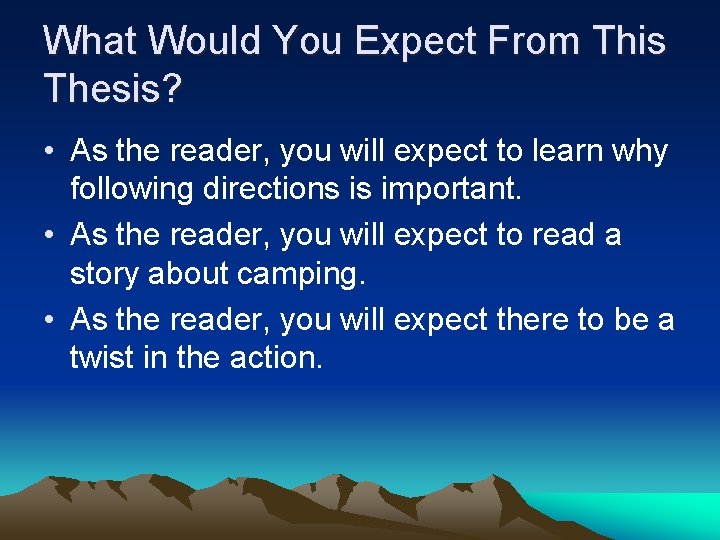 What Would You Expect From This Thesis?

• As the reader, you will expect to learn why following directions is important.
• As the reader, you will expect to read a story about camping.
• As the reader, you will expect there to be a twist in the action.